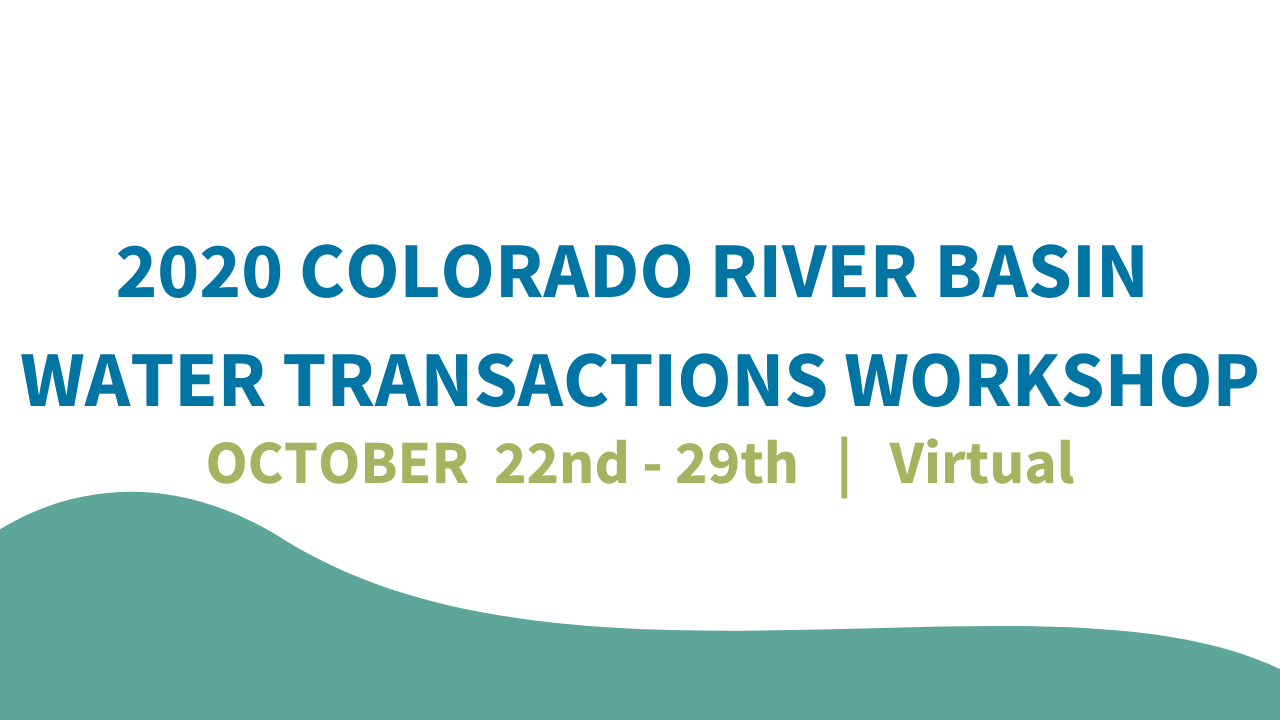 2020 COLORADO RIVER BASIN WATER TRANSACTIONS WORKSHOP

OCTOBER 22nd - 29th | Virtual